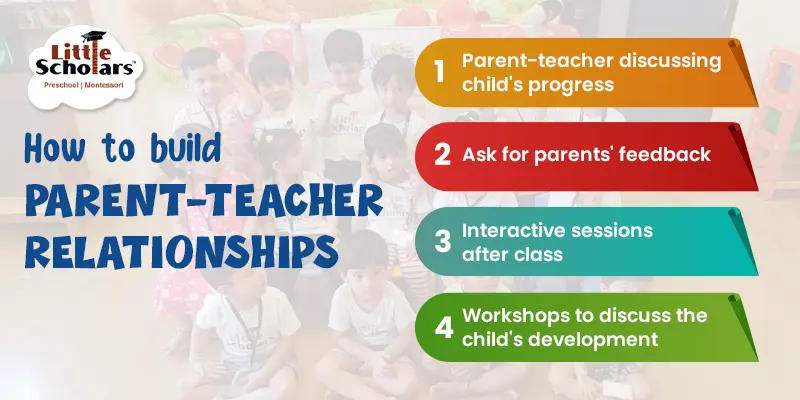 Little Scholars™
Preschool | Montessori

How to build
PARENT-TEACHER RELATIONSHIPS

1 Parent-teacher discussing child's progress

2 Ask for parents' feedback

3 Interactive sessions after class

4 Workshops to discuss the child's development